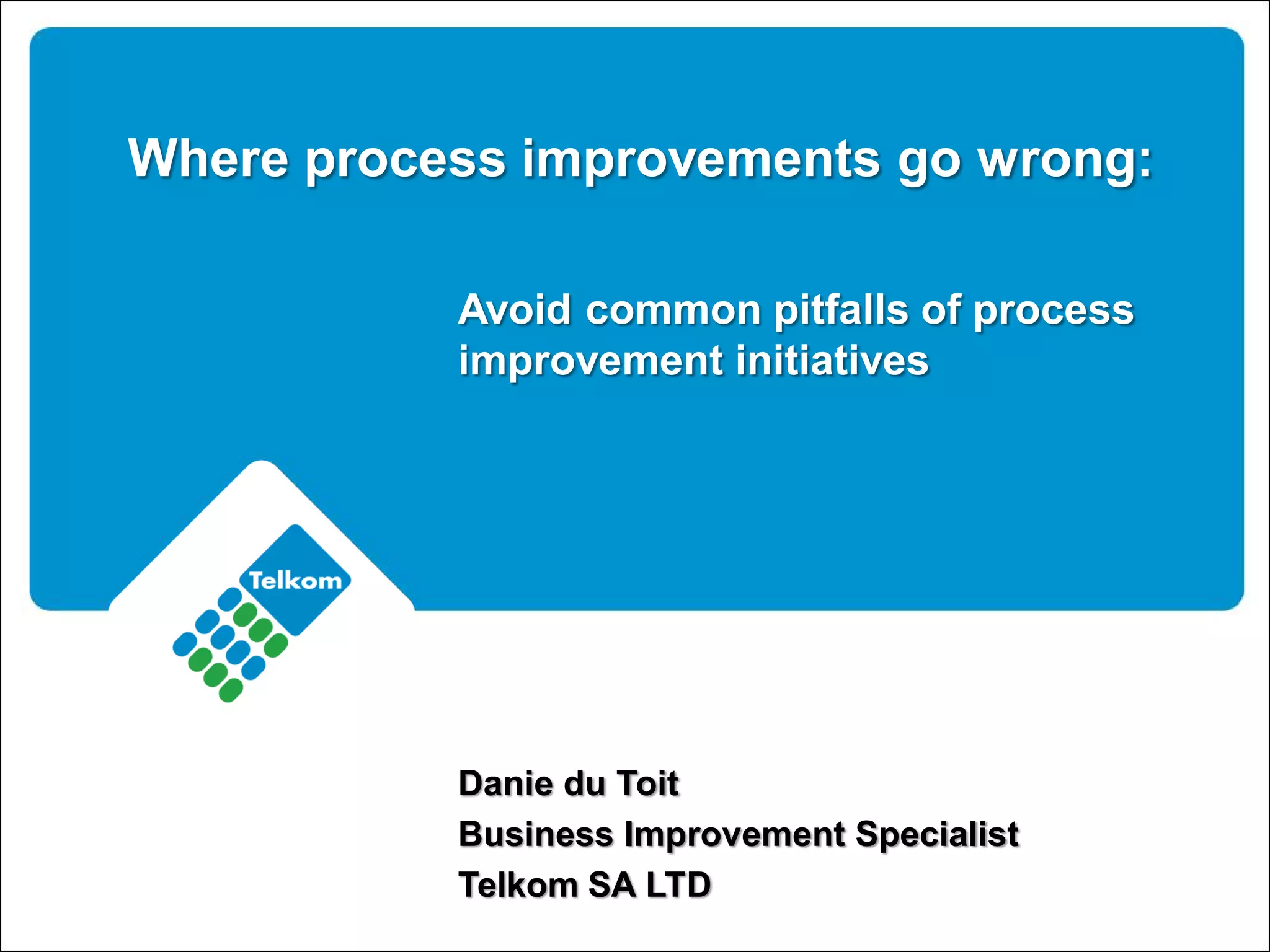 Where process improvements go wrong:

Avoid common pitfalls of process improvement initiatives

Telkom

Danie du Toit
Business Improvement Specialist
Telkom SA LTD